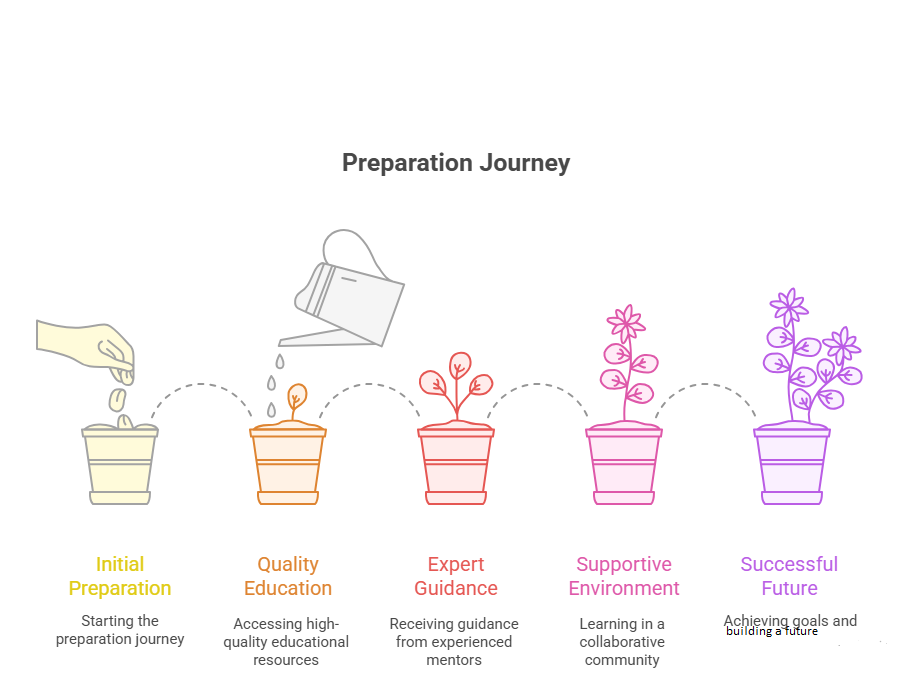 Preparation Journey

Initial Preparation

Starting the preparation journey

Quality Education

Accessing high-quality educational resources

Expert Guidance

Receiving guidance from experienced mentors

Supportive Environment

Learning in a collaborative community

Successful Future

Achieving goals and building a future